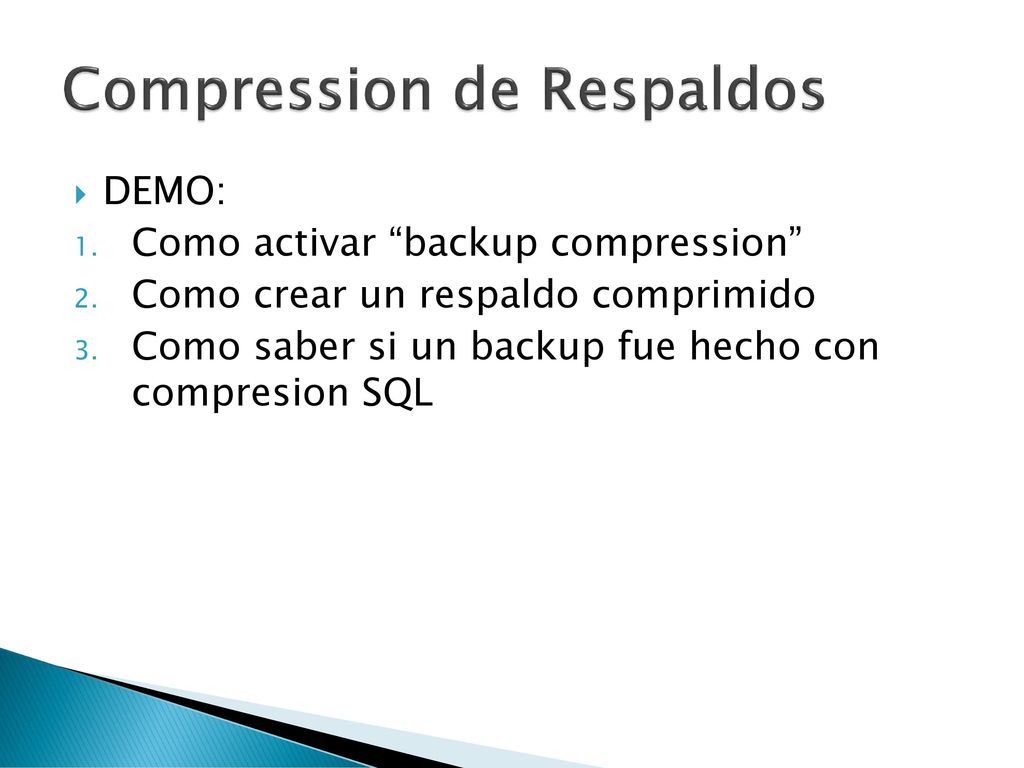 Compression de Respaldos

DEMO:
1. Como activar “backup compression”
2. Como crear un respaldo comprimido
3. Como saber si un backup fue hecho con compresion SQL